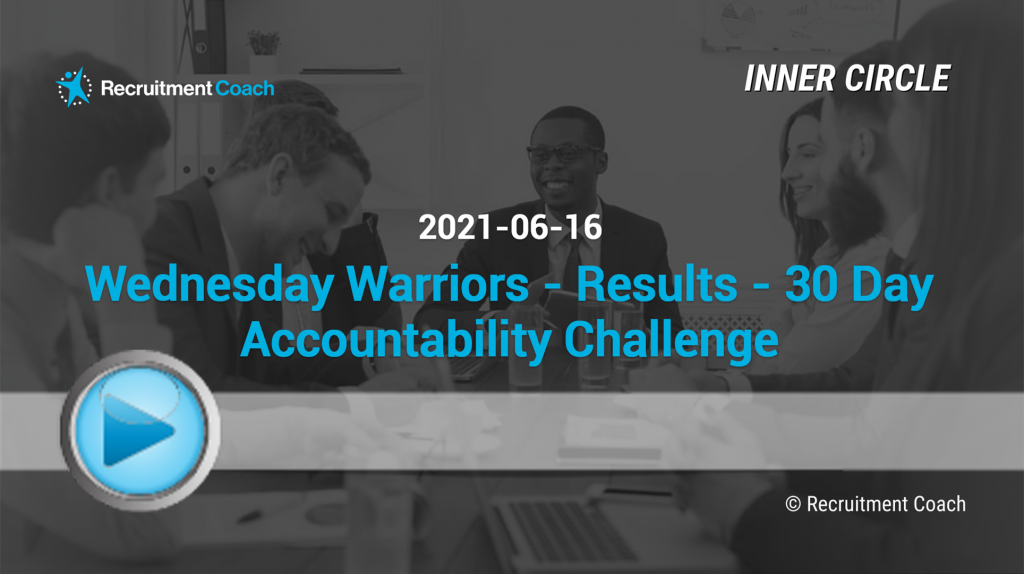 Recruitment Coach

INNER CIRCLE

2021-06-16

Wednesday Warriors - Results - 30 Day Accountability Challenge

© Recruitment Coach